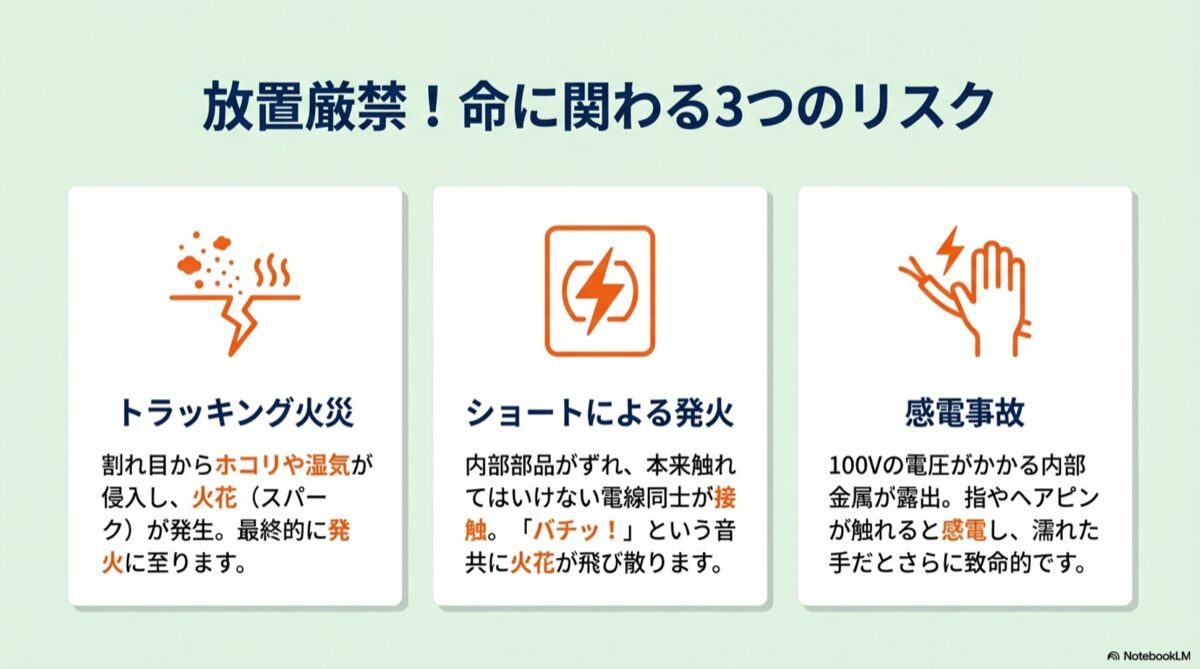 放置厳禁！命に関わる3つのリスク

トラッキング火災

割れ目からホコリや湿気が侵入し、火花（スパーク）が発生。最終的に発火に至ります。

ショートによる発火

内部部品がずれ、本来触れてはいけない電線同士が接触。「バチッ！」という音共に火花が飛び散ります。

感電事故

100Vの電圧がかかる内部金属が露出。指やヘアピンが触れると感電し、濡れた手だとさらに致命的です。

NotebookLM